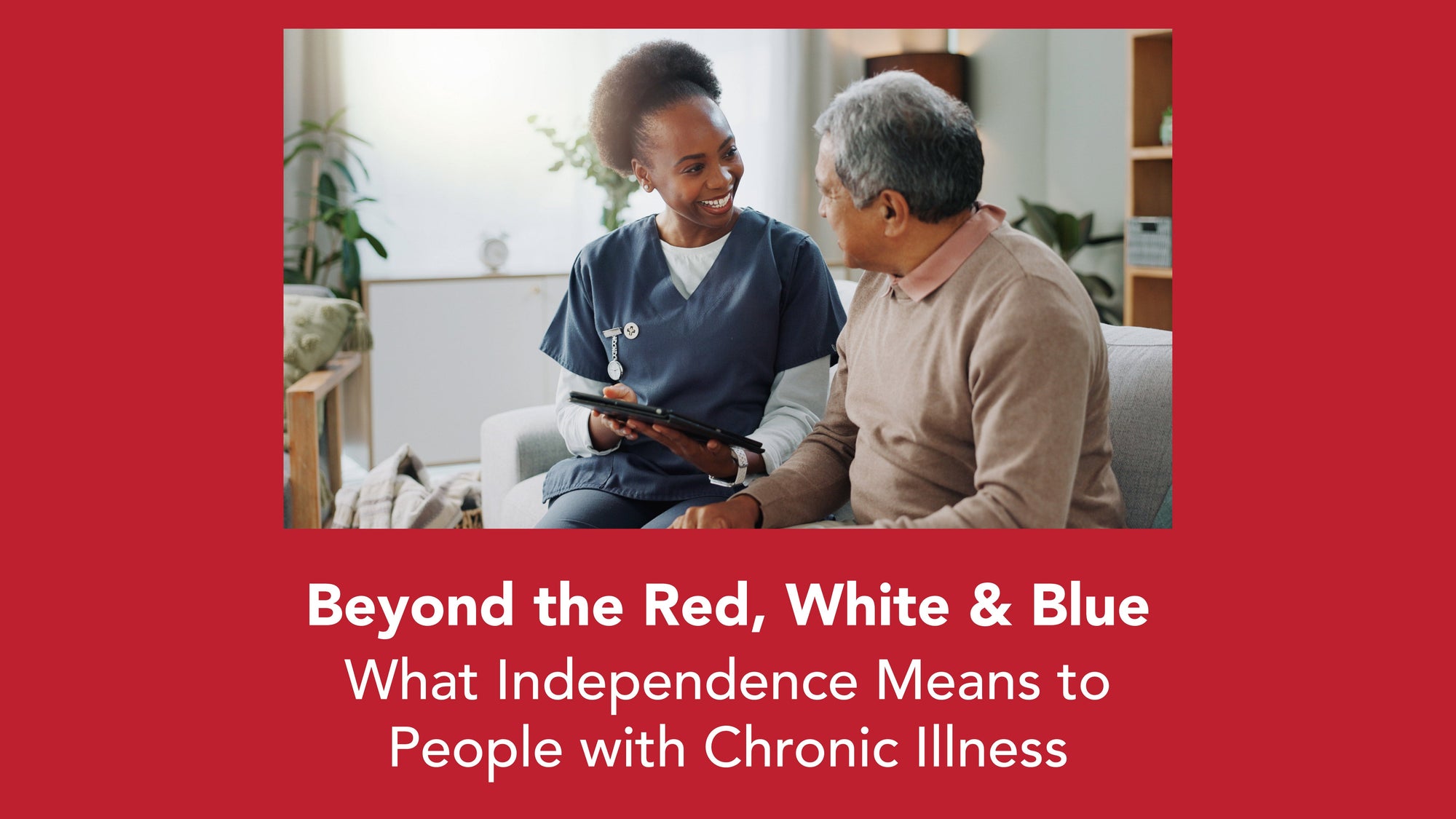 Beyond the Red, White & Blue

What Independence Means to People with Chronic Illness